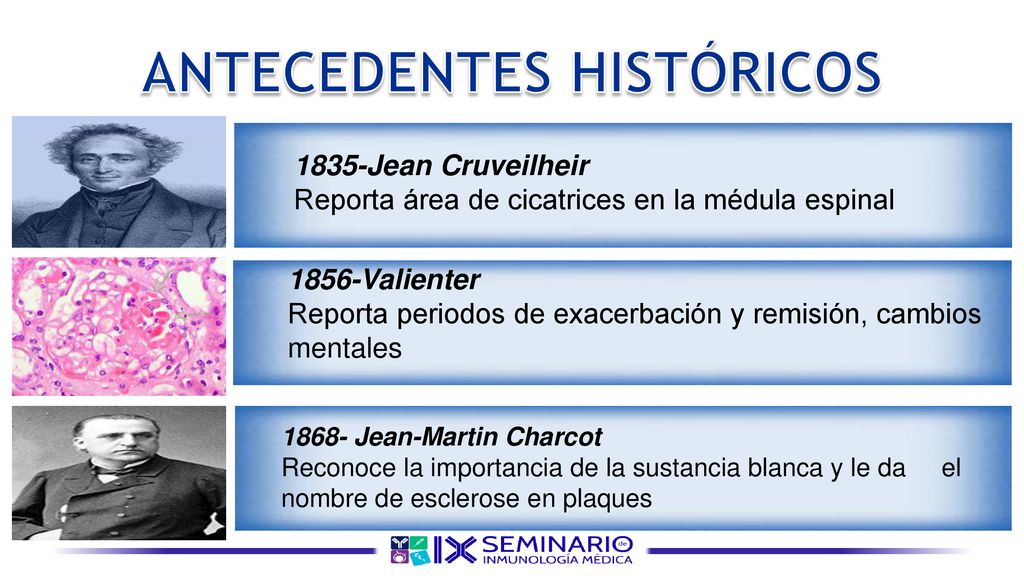 ANTECEDENTES HISTÓRICOS

1835-Jean Cruveilheir
Reporta área de cicatrices en la médula espinal

1856-Valienter
Reporta periodos de exacerbación y remisión, cambios mentales

1868- Jean-Martin Charcot
Reconoce la importancia de la sustancia blanca y le da el nombre de esclerose en plaques

IX SEMINARIO de INMUNOLOGÍA MÉDICA